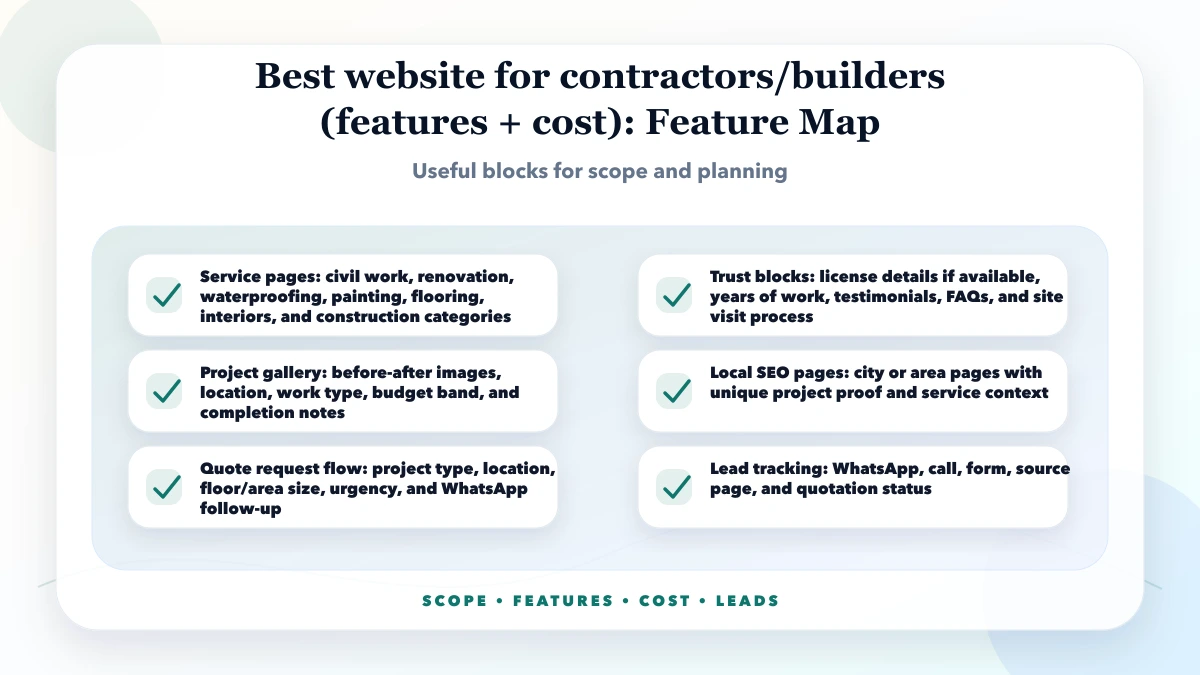 Best website for contractors/builders (features + cost): Feature Map

Useful blocks for scope and planning

Service pages: civil work, renovation, waterproofing, painting, flooring, interiors, and construction categories

Project gallery: before-after images, location, work type, budget band, and completion notes

Quote request flow: project type, location, floor/area size, urgency, and WhatsApp follow-up

Trust blocks: license details if available, years of work, testimonials, FAQs, and site visit process

Local SEO pages: city or area pages with unique project proof and service context

Lead tracking: WhatsApp, call, form, source page, and quotation status

SCOPE • FEATURES • COST • LEADS